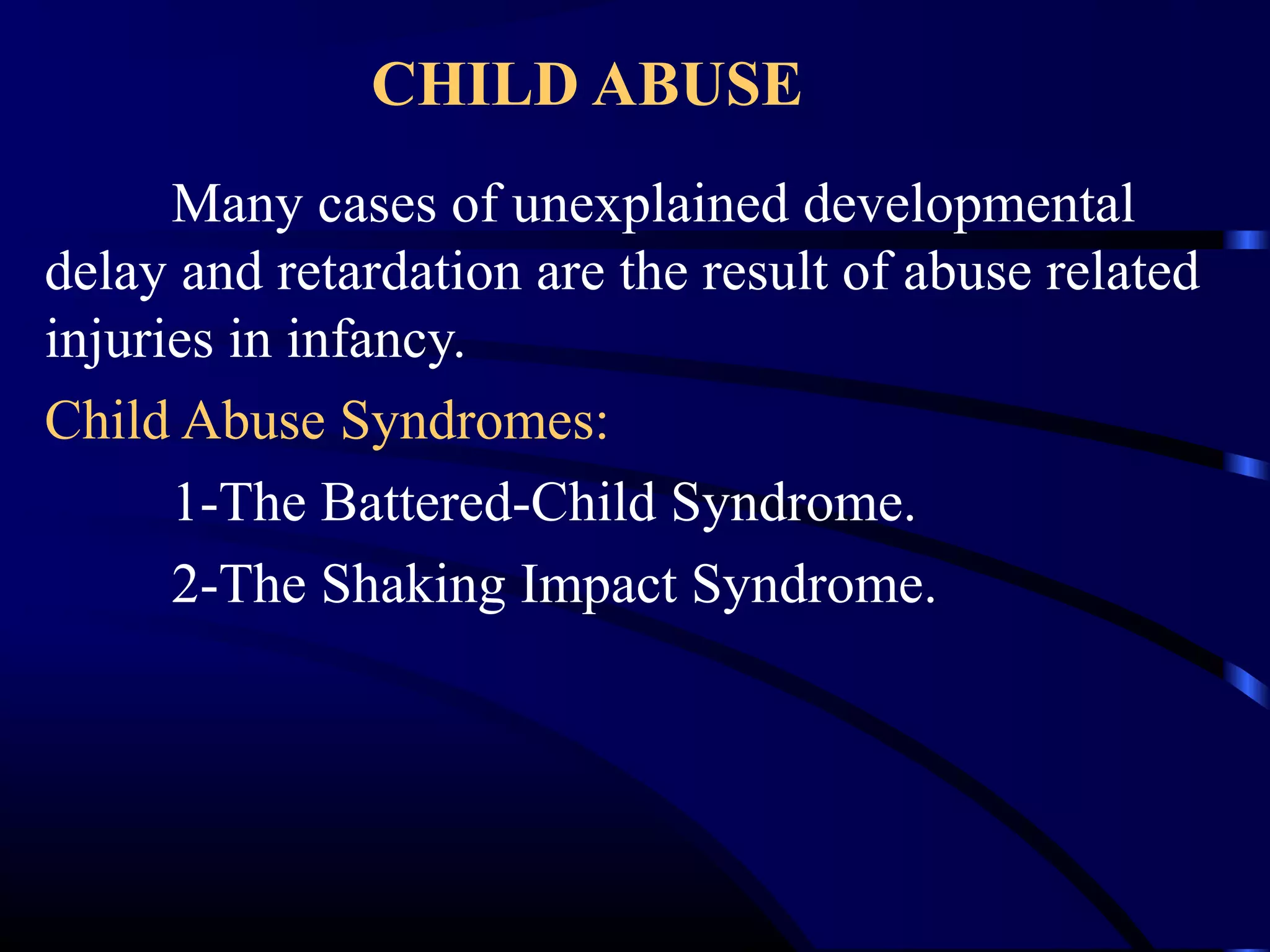 CHILD ABUSE

Many cases of unexplained developmental delay and retardation are the result of abuse related injuries in infancy.

Child Abuse Syndromes:

1-The Battered-Child Syndrome.

2-The Shaking Impact Syndrome.